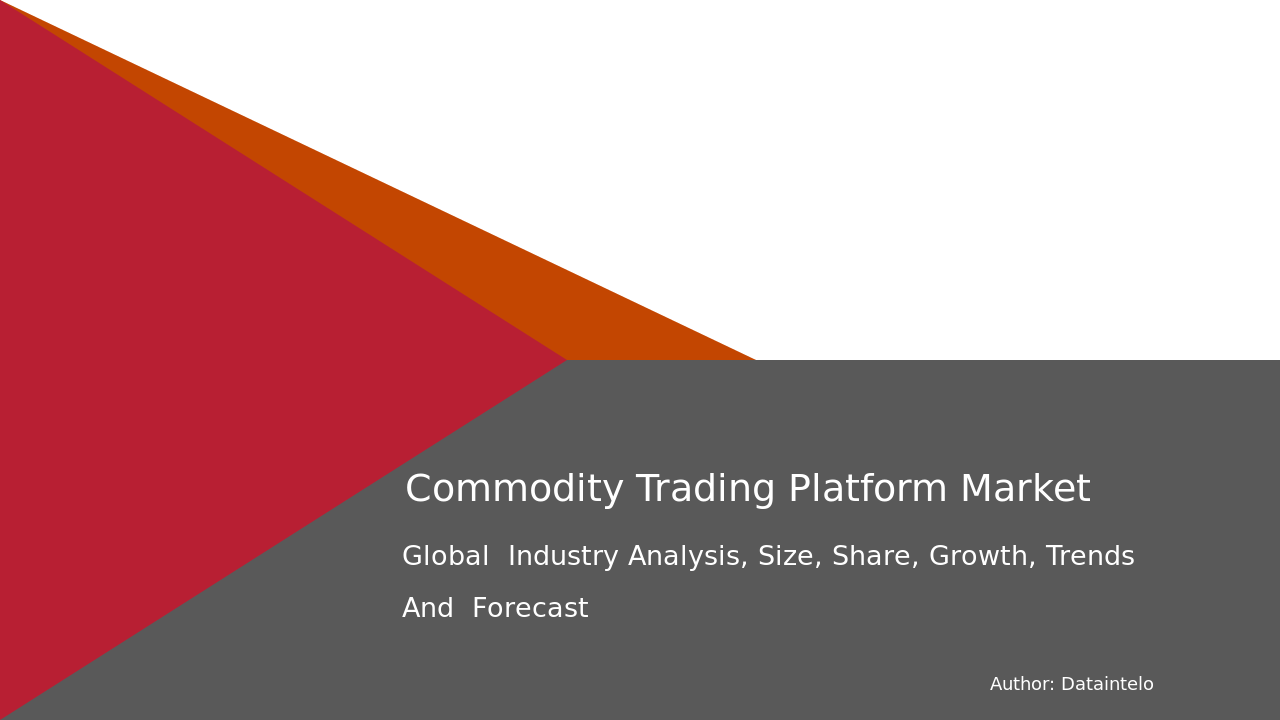 Commodity Trading Platform Market

Global Industry Analysis, Size, Share, Growth, Trends And Forecast

Author: Dataintelo